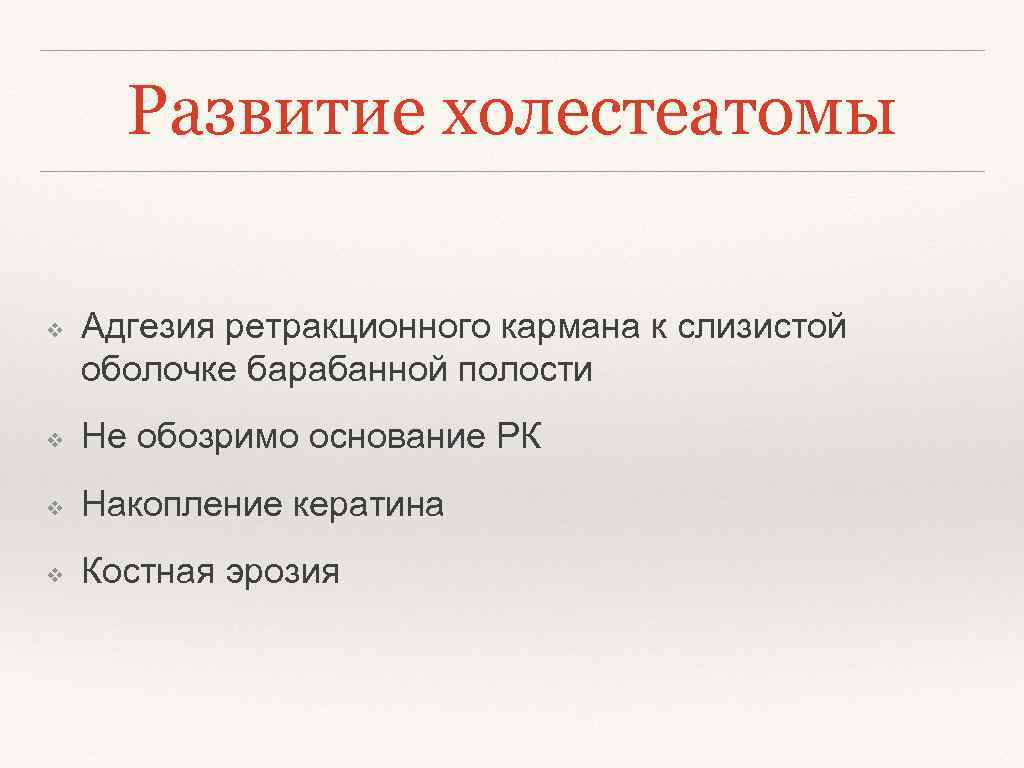 Развитие холестеатомы

❖ Адгезия ретракционного кармана к слизистой оболочке барабанной полости

❖ Не обозримо основание РК

❖ Накопление кератина

❖ Костная эрозия